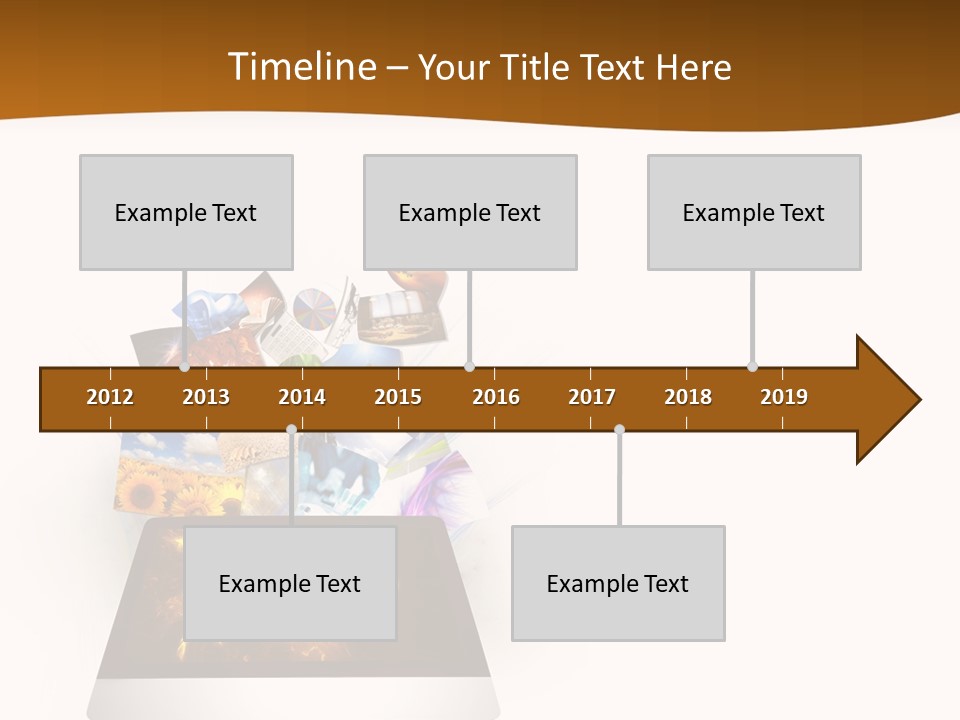 Timeline – Your Title Text Here

Example Text

Example Text

Example Text

2012 2013 2014 2015 2016 2017 2018 2019

Example Text

Example Text